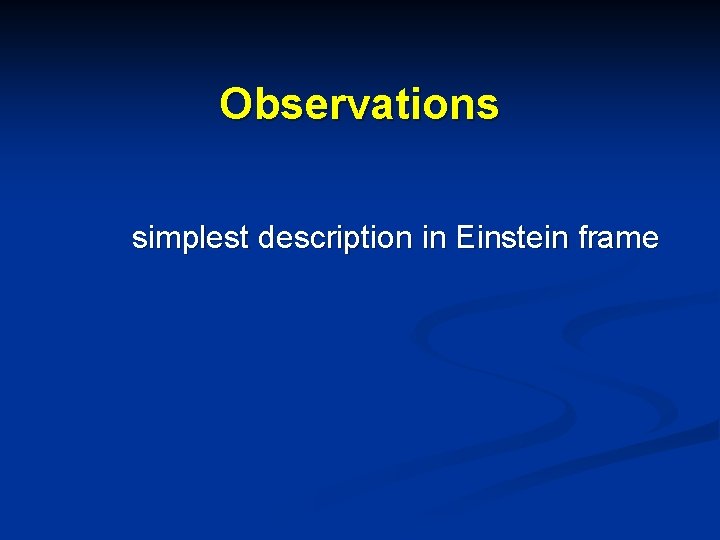 Observations

simplest description in Einstein frame